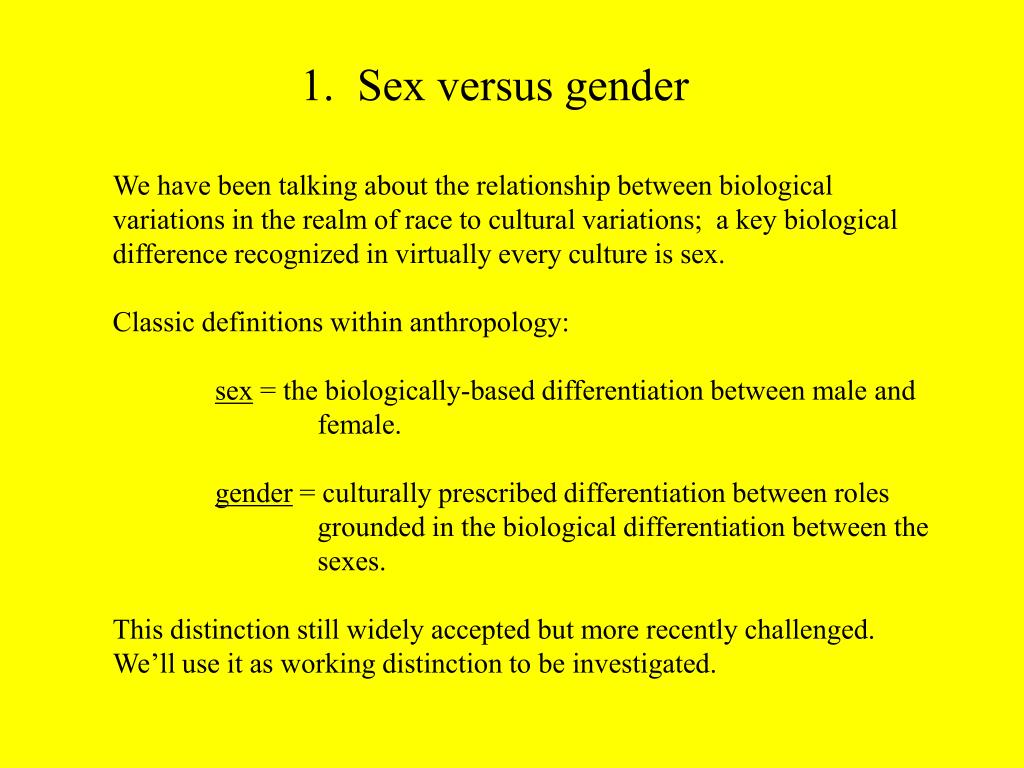 1. Sex versus gender

We have been talking about the relationship between biological variations in the realm of race to cultural variations; a key biological difference recognized in virtually every culture is sex.

Classic definitions within anthropology:

sex = the biologically-based differentiation between male and female.

gender = culturally prescribed differentiation between roles grounded in the biological differentiation between the sexes.

This distinction still widely accepted but more recently challenged. We'll use it as working distinction to be investigated.